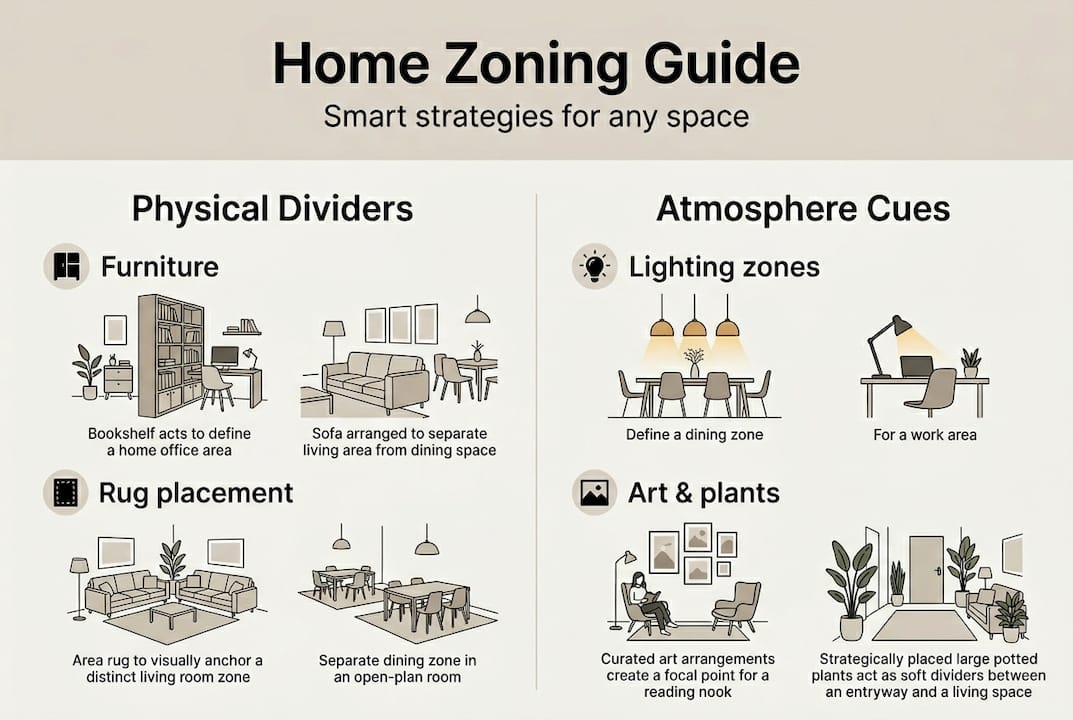 Home Zoning Guide

Smart strategies for any space

Physical Dividers

Furniture

Bookshelf acts to define a home office area

Sofa arranged to separate living area from dining space

Rug placement

Area rug to visually anchor a distinct living room zone

Separate dining zone in an open-plan room

Atmosphere Cues

Lighting zones

Define a dining zone

For a work area

Art & plants

Curated art arrangements create a focal point for a reading nook

Strategically placed large potted plants act as soft dividers between an entryway and a living space